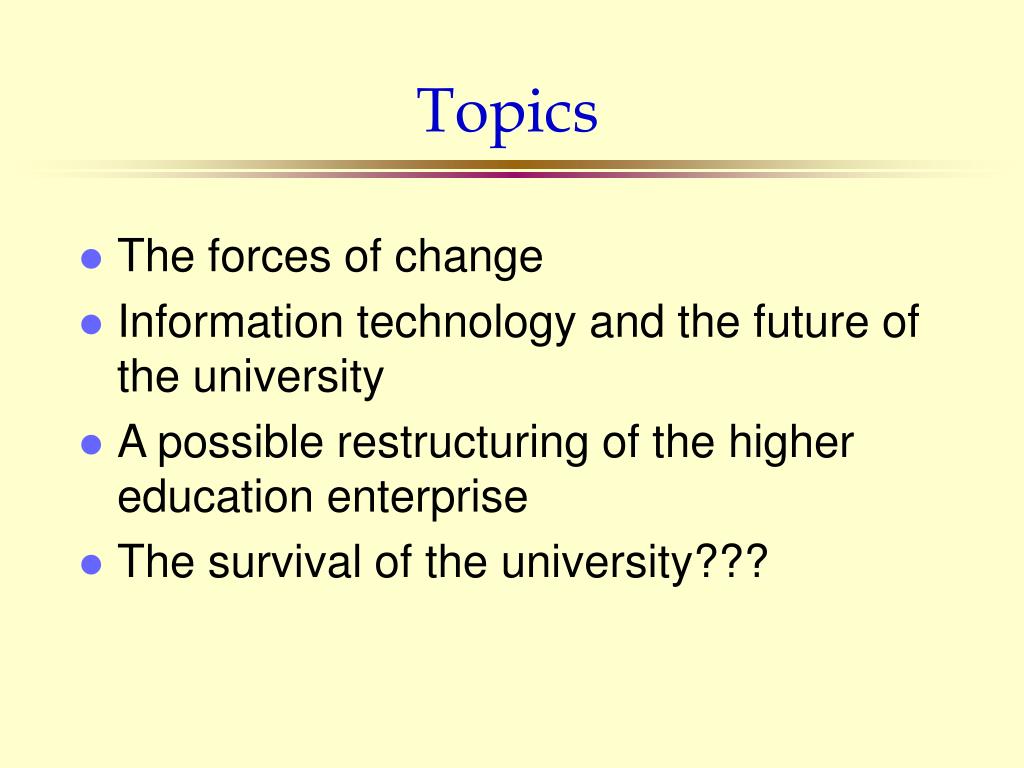 Topics

- The forces of change
- Information technology and the future of the university
- A possible restructuring of the higher education enterprise
- The survival of the university???